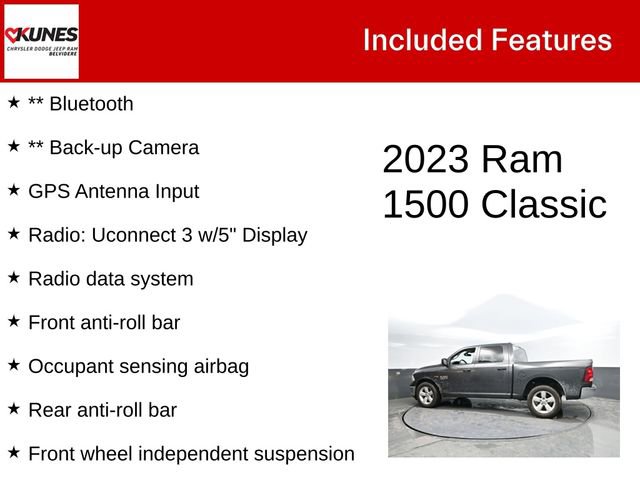 KUNES
CHRYSLER DODGE JEEP RAM
BELVIDERE

Included Features

★ ** Bluetooth

★ ** Back-up Camera

★ GPS Antenna Input

★ Radio: Uconnect 3 w/5" Display

★ Radio data system

★ Front anti-roll bar

★ Occupant sensing airbag

★ Rear anti-roll bar

★ Front wheel independent suspension

2023 Ram 1500 Classic